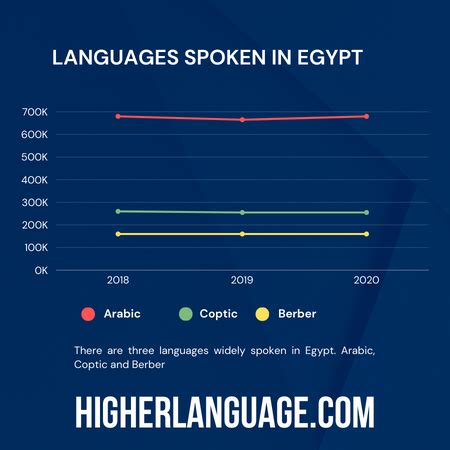 LANGUAGES SPOKEN IN EGYPT

700K
600K
500K
400K
300K
200K
100K
0K

2018
2019
2020

Arabic
Coptic
Berber

There are three languages widely spoken in Egypt. Arabic, Coptic and Berber

HIGHERLANGUAGE.COM